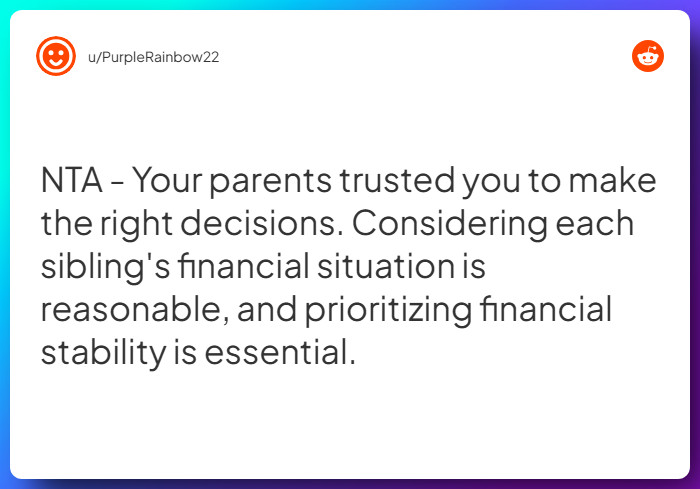 u/PurpleRainbow22

NTA - Your parents trusted you to make the right decisions. Considering each sibling's financial situation is reasonable, and prioritizing financial stability is essential.